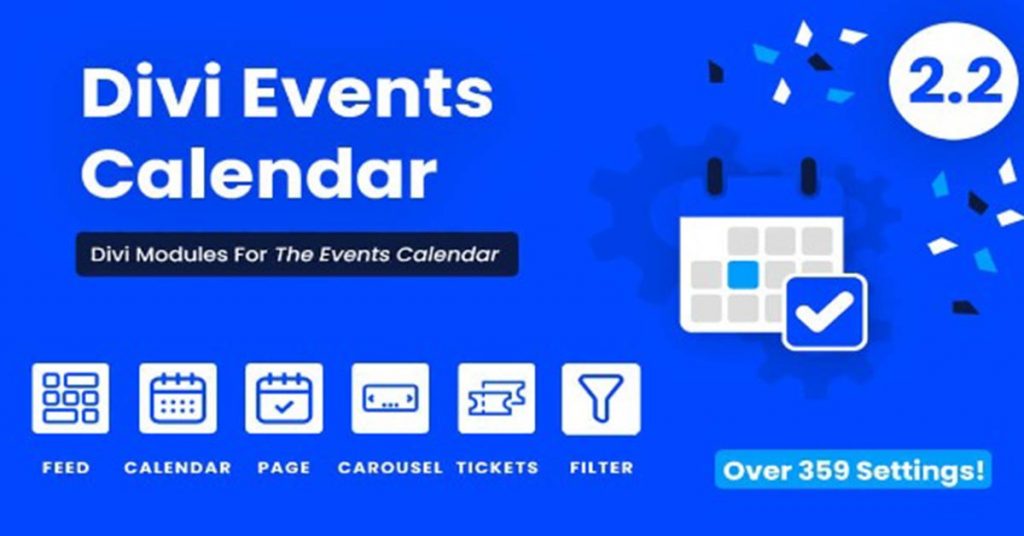 Divi Events Calendar

2.2

Divi Modules For The Events Calendar

FEED

CALENDAR

PAGE

CAROUSEL

TICKETS

FILTER

Over 359 Settings!